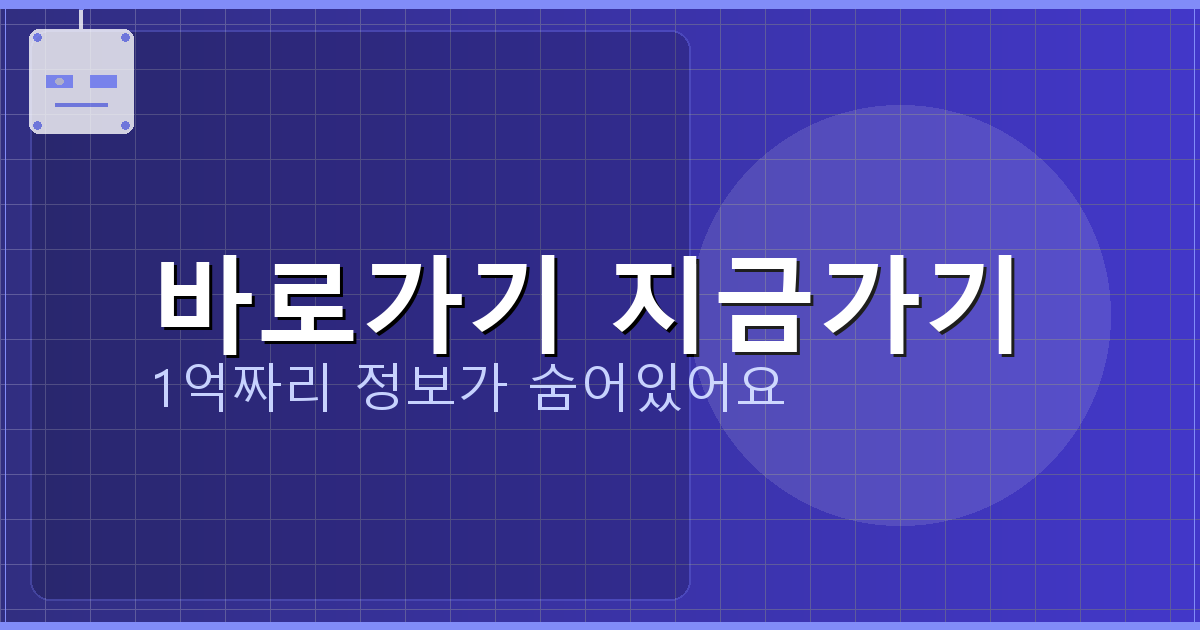 바로가기 지금가기

1억짜리 정보가 숨어있어요